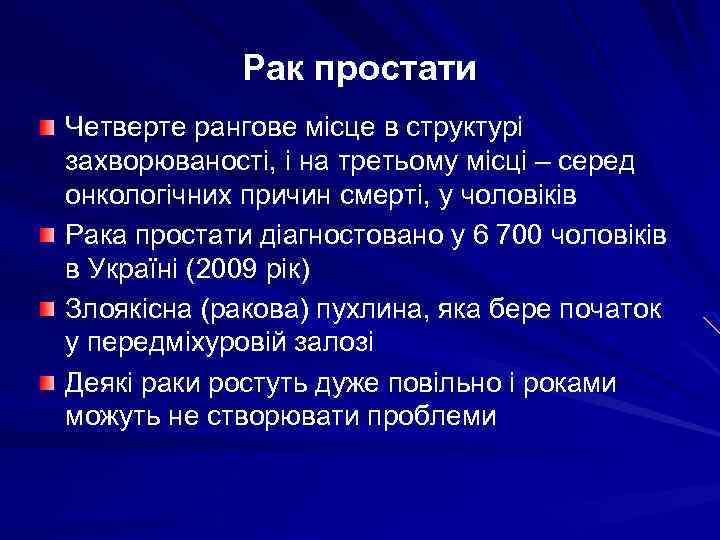 Рак простати

Четверте рангове місце в структурі захворюваності, і на третьому місці – серед онкологічних причин смерті, у чоловіків

Рака простати діагностовано у 6 700 чоловіків в Україні (2009 рік)

Злоякісна (ракова) пухлина, яка бере початок у передміхуровій залозі

Деякі раки ростуть дуже повільно і роками можуть не створювати проблеми